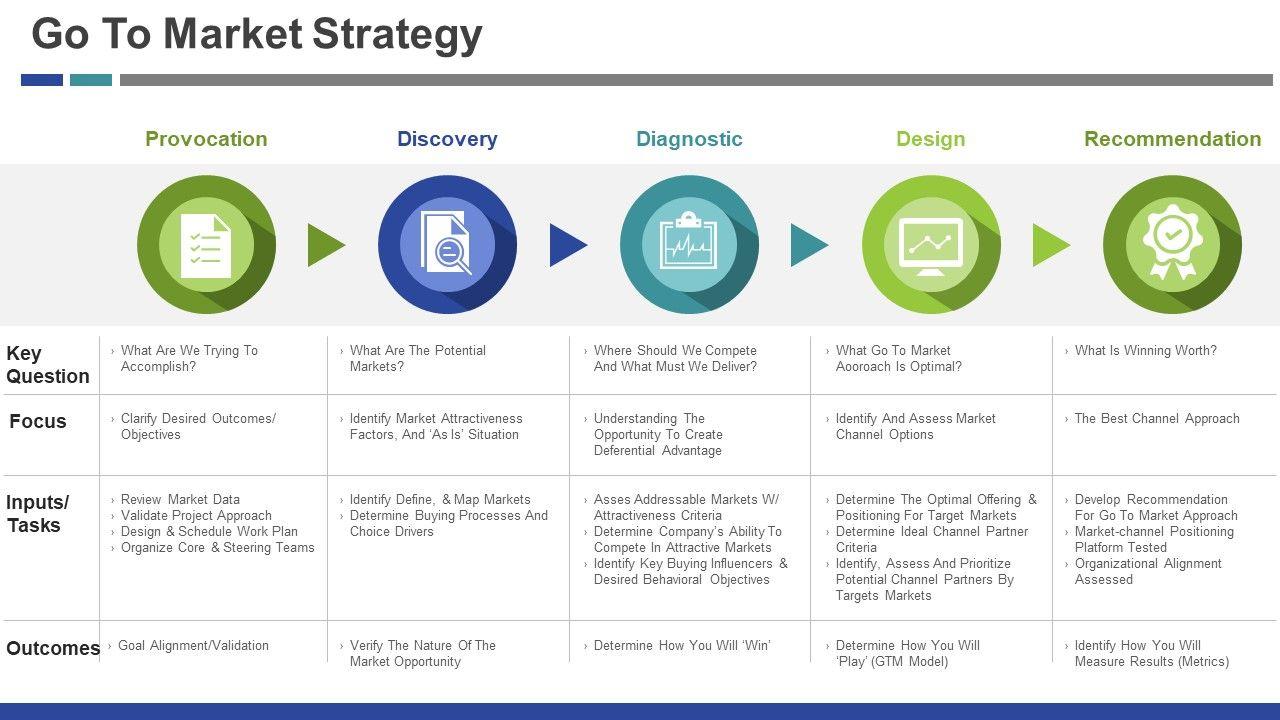 Go To Market Strategy

|  | Provocation | Discovery | Diagnostic | Design | Recommendation |
|---|---|---|---|---|---|
| Key Question | › What Are We Trying To Accomplish? | › What Are The Potential Markets? | › Where Should We Compete And What Must We Deliver? | › What Go To Market Aooroach Is Optimal? | › What Is Winning Worth? |
| Focus | › Clarify Desired Outcomes/ Objectives | › Identify Market Attractiveness Factors, And 'As Is' Situation | › Understanding The Opportunity To Create Deferential Advantage | › Identify And Assess Market Channel Options | › The Best Channel Approach |
| Inputs/ Tasks | › Review Market Data › Validate Project Approach › Design & Schedule Work Plan › Organize Core & Steering Teams | › Identify Define, & Map Markets › Determine Buying Processes And Choice Drivers | › Asses Addressable Markets W/ Attractiveness Criteria › Determine Company's Ability To Compete In Attractive Markets › Identify Key Buying Influencers & Desired Behavioral Objectives | › Determine The Optimal Offering & Positioning For Target Markets › Determine Ideal Channel Partner Criteria › Identify, Assess And Prioritize Potential Channel Partners By Targets Markets | › Develop Recommendation For Go To Market Approach › Market-channel Positioning Platform Tested › Organizational Alignment Assessed |
| Outcomes | › Goal Alignment/Validation | › Verify The Nature Of The Market Opportunity | › Determine How You Will 'Win' | › Determine How You Will 'Play' (GTM Model) | › Identify How You Will Measure Results (Metrics) |